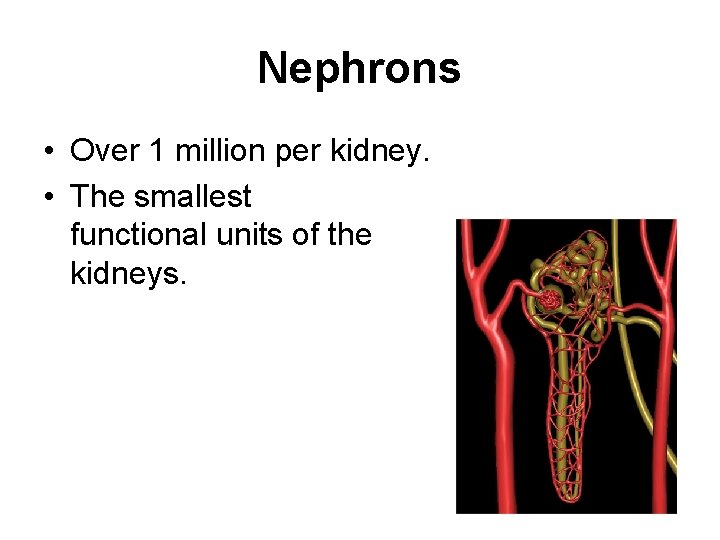 Nephrons

• Over 1 million per kidney.
• The smallest functional units of the kidneys.